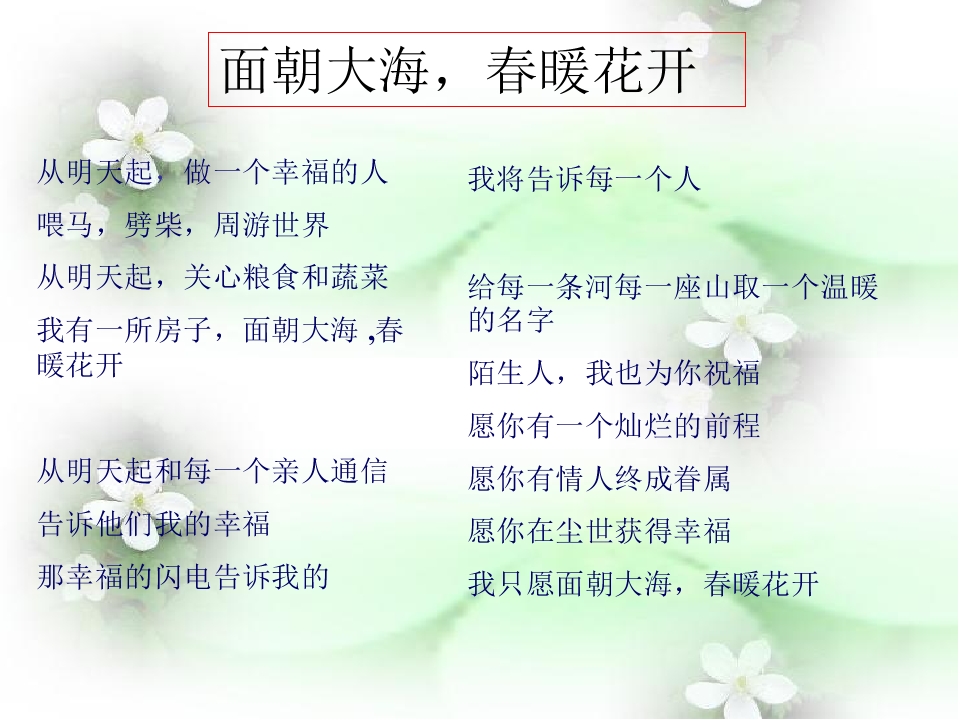 面朝大海，春暖花开

从明天起，做一个幸福的人

喂马，劈柴，周游世界

从明天起，关心粮食和蔬菜

我有一所房子，面朝大海 ,春暖花开

从明天起和每一个亲人通信

告诉他们我的幸福

那幸福的闪电告诉我的

我将告诉每一个人

给每一条河每一座山取一个温暖的名字

陌生人，我也为你祝福

愿你有一个灿烂的前程

愿你有情人终成眷属

愿你在尘世获得幸福

我只愿面朝大海，春暖花开